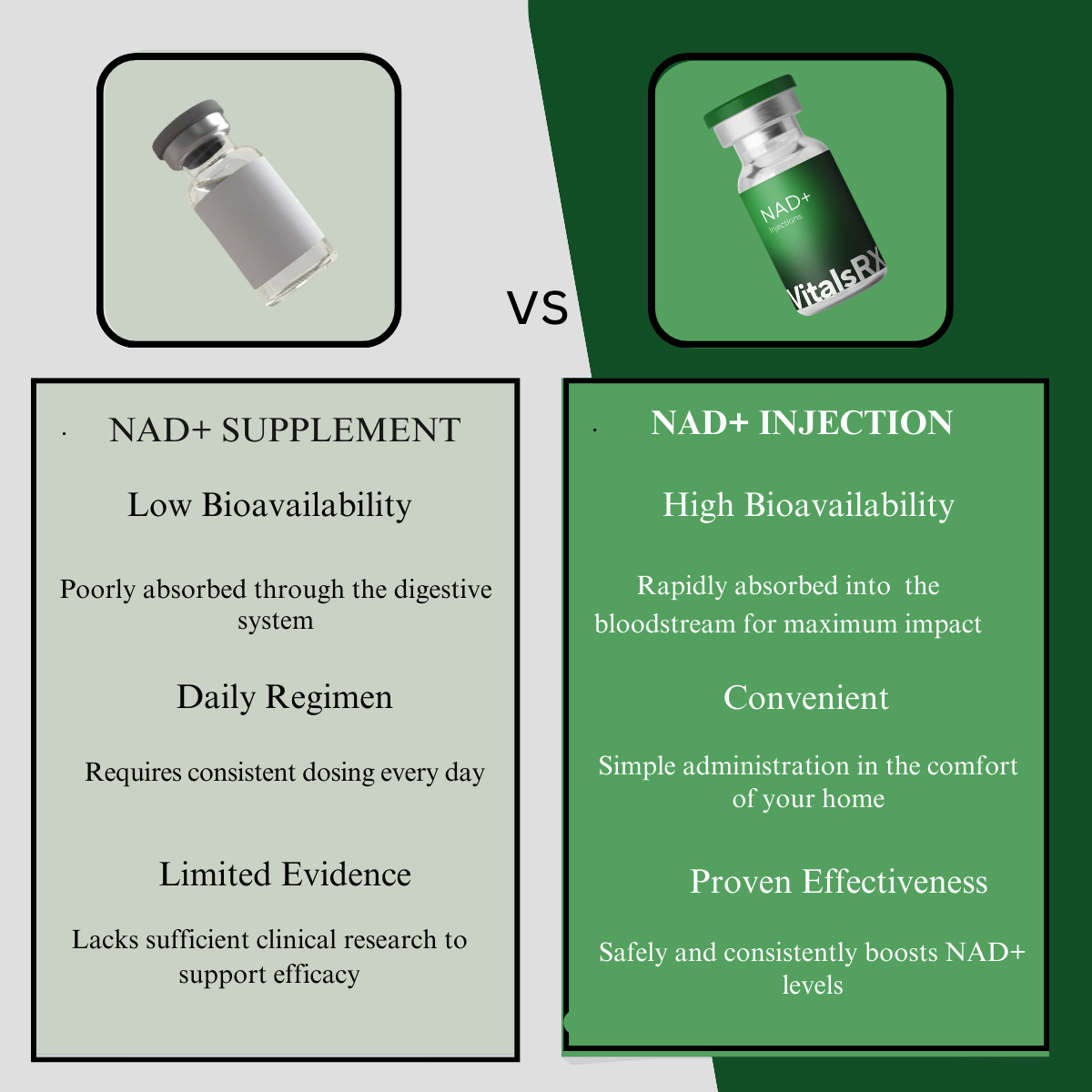 NAD+
Injections
VitalsRX

VS

NAD+ SUPPLEMENT

Low Bioavailability

Poorly absorbed through the digestive system

Daily Regimen

Requires consistent dosing every day

Limited Evidence

Lacks sufficient clinical research to support efficacy

NAD+ INJECTION

High Bioavailability

Rapidly absorbed into the bloodstream for maximum impact

Convenient

Simple administration in the comfort of your home

Proven Effectiveness

Safely and consistently boosts NAD+ levels